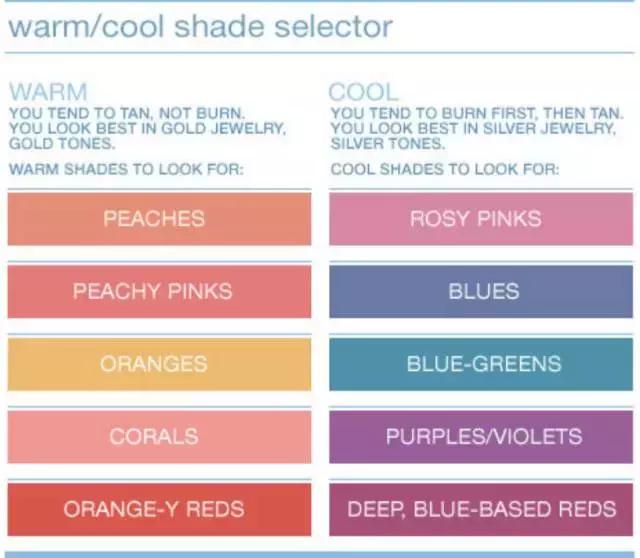 warm/cool shade selector

WARM
YOU TEND TO TAN, NOT BURN. YOU LOOK BEST IN GOLD JEWELRY, GOLD TONES.

WARM SHADES TO LOOK FOR:

PEACHES

PEACHY PINKS

ORANGES

CORALS

ORANGE-Y REDS

COOL
YOU TEND TO BURN FIRST, THEN TAN. YOU LOOK BEST IN SILVER JEWELRY, SILVER TONES.

COOL SHADES TO LOOK FOR:

ROSY PINKS

BLUES

BLUE-GREENS

PURPLES/VIOLETS

DEEP, BLUE-BASED REDS